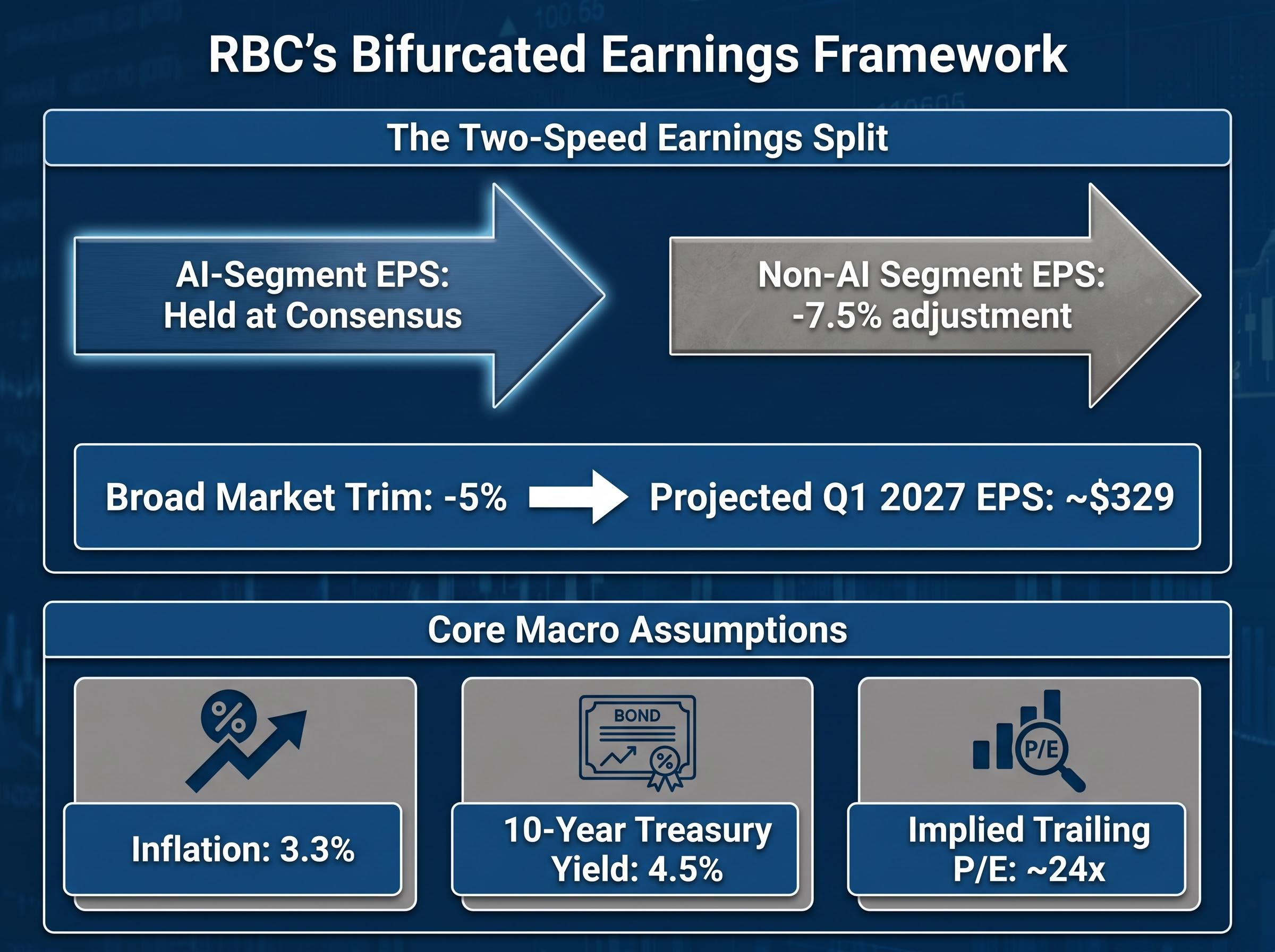 RBC's Bifurcated Earnings Framework

The Two-Speed Earnings Split

AI-Segment EPS: Held at Consensus

Non-AI Segment EPS: -7.5% adjustment

Broad Market Trim: -5%

Projected Q1 2027 EPS: ~$329

Core Macro Assumptions

%

Inflation: 3.3%

BOND

%

10-Year Treasury Yield: 4.5%

P/E

Implied Trailing P/E: ~24x